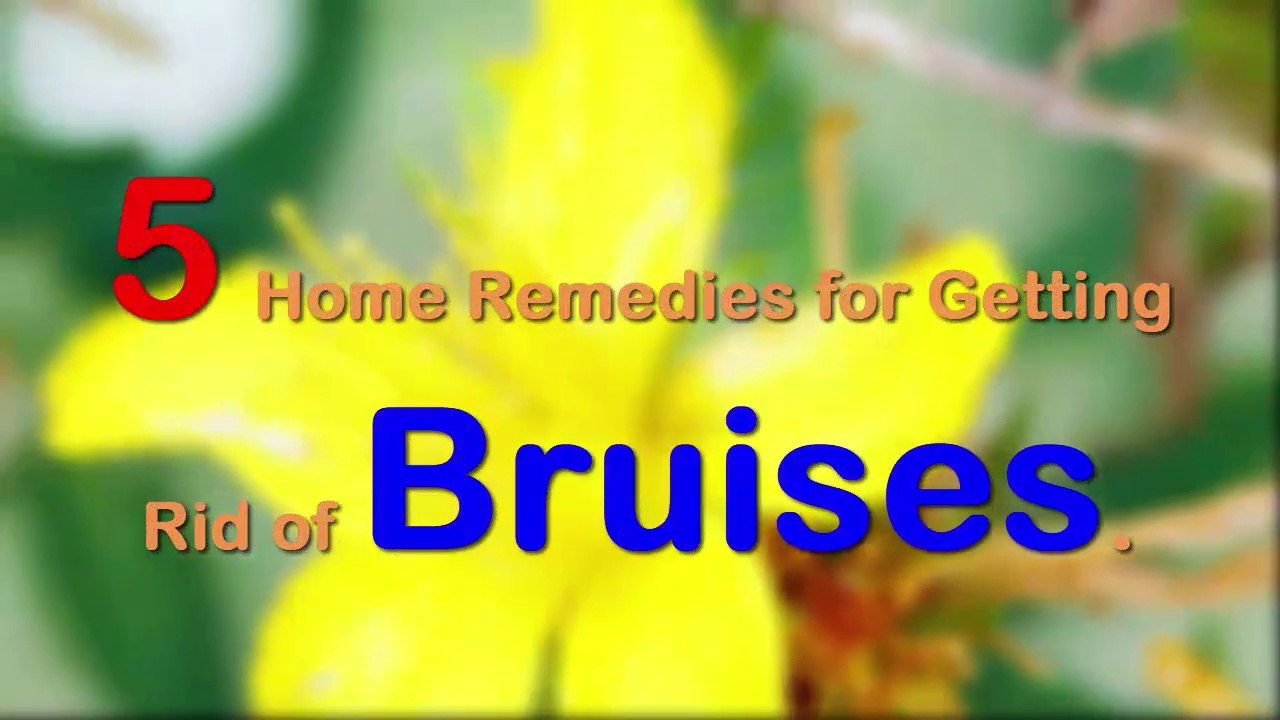 5 Home Remedies for Getting Rid of Bruises.